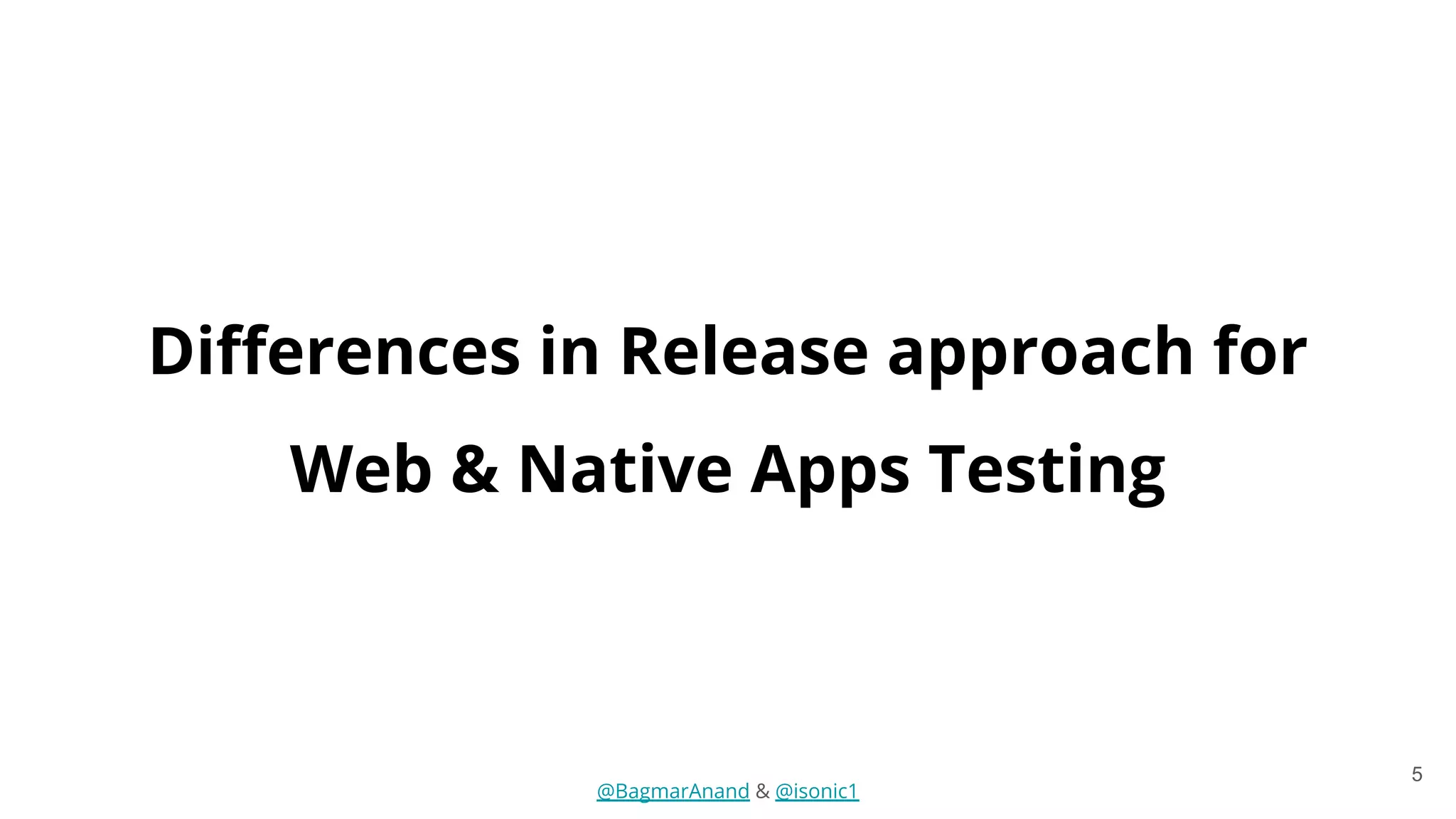 Differences in Release approach for Web & Native Apps Testing

@BagmarAnand & @isonic1

5